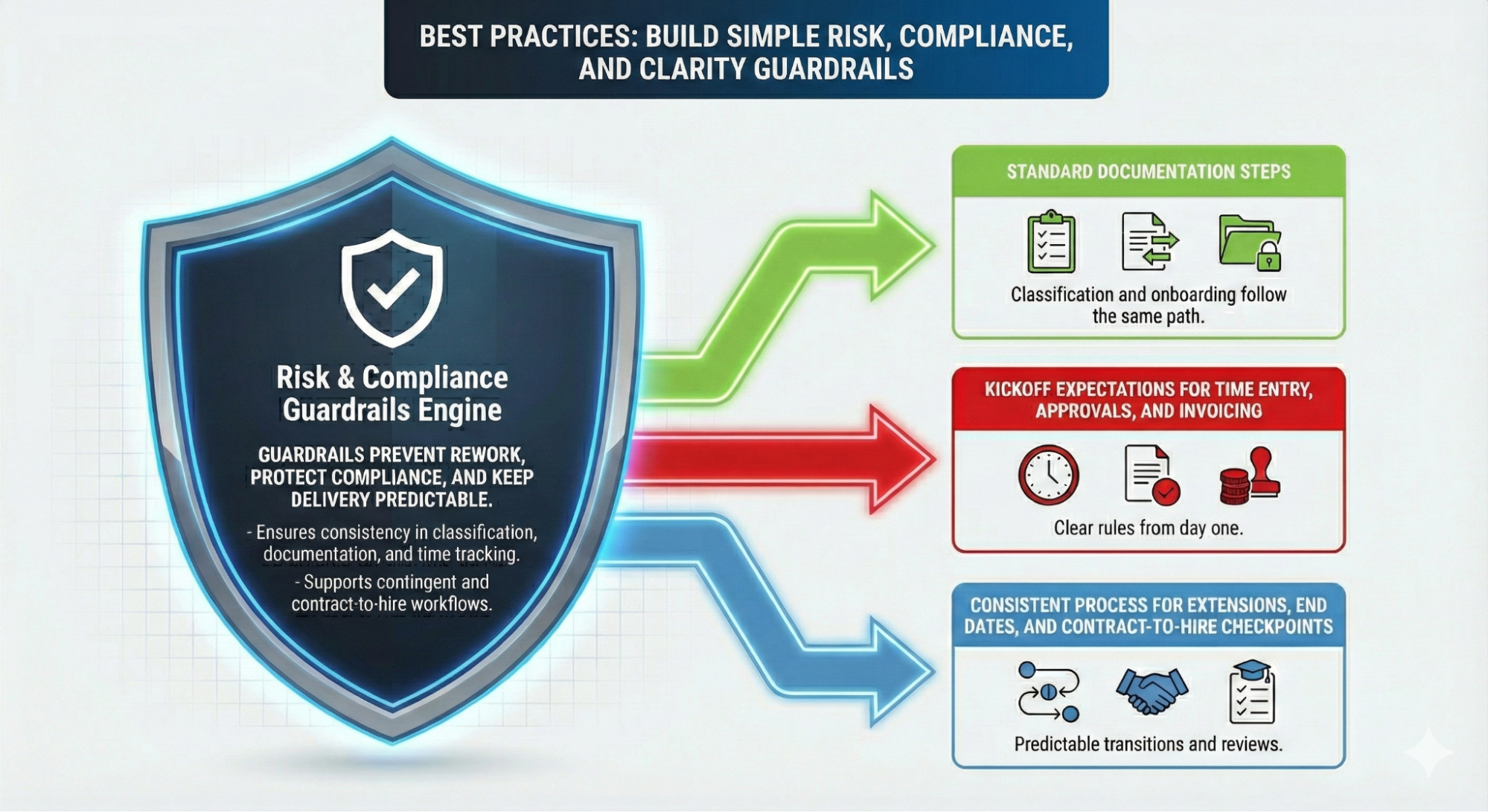 BEST PRACTICES: BUILD SIMPLE RISK, COMPLIANCE, AND CLARITY GUARDRAILS

Risk & Compliance Guardrails Engine

GUARDRAILS PREVENT REWORK, PROTECT COMPLIANCE, AND KEEP DELIVERY PREDICTABLE.

- Ensures consistency in classification, documentation, and time tracking.

- Supports contingent and contract-to-hire workflows.

STANDARD DOCUMENTATION STEPS

Classification and onboarding follow the same path.

KICKOFF EXPECTATIONS FOR TIME ENTRY, APPROVALS, AND INVOICING

Clear rules from day one.

CONSISTENT PROCESS FOR EXTENSIONS, END DATES, AND CONTRACT-TO-HIRE CHECKPOINTS

Predictable transitions and reviews.